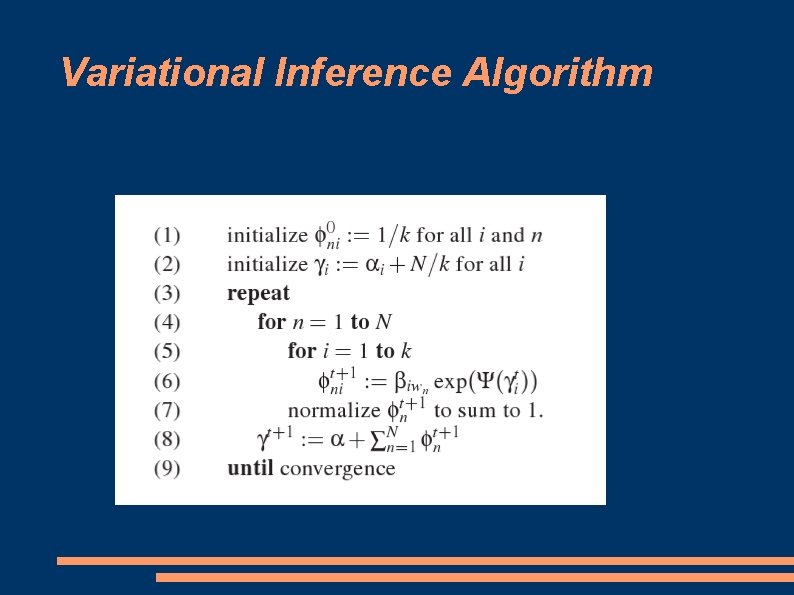 Variational Inference Algorithm

(1) initialize $\phi_{ni}^{0} := 1/k$ for all $i$ and $n$
(2) initialize $\gamma_i := \alpha_i + N/k$ for all $i$
(3) **repeat**
(4) **for** $n = 1$ **to** $N$
(5) **for** $i = 1$ **to** $k$
(6) $\phi_{ni}^{t+1} := \beta_{iw_n} \exp(\Psi(\gamma_i^t))$
(7) normalize $\phi_n^{t+1}$ to sum to 1.
(8) $\gamma^{t+1} := \alpha + \sum_{n=1}^{N} \phi_n^{t+1}$
(9) **until** convergence